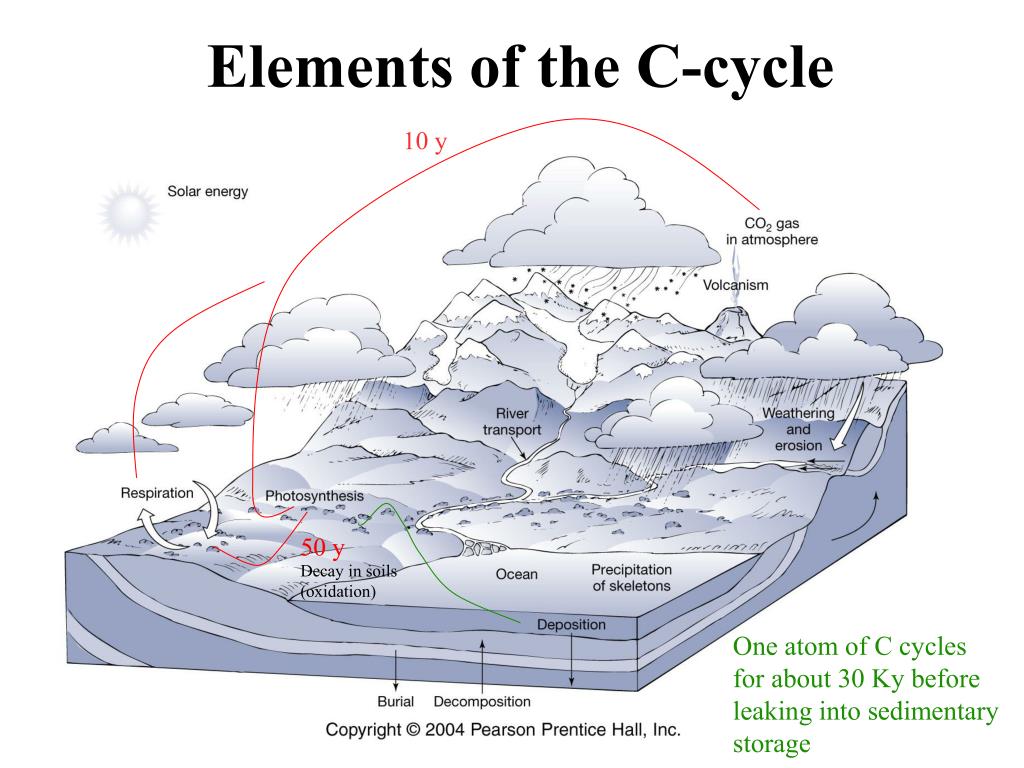 Elements of the C-cycle

10 y

Solar energy

$CO_2$ gas in atmosphere

Volcanism

River transport

Weathering and erosion

Respiration

Photosynthesis

50 y

Decay in soils (oxidation)

Ocean

Precipitation of skeletons

Deposition

Burial

Decomposition

Copyright © 2004 Pearson Prentice Hall, Inc.

One atom of C cycles for about 30 Ky before leaking into sedimentary storage